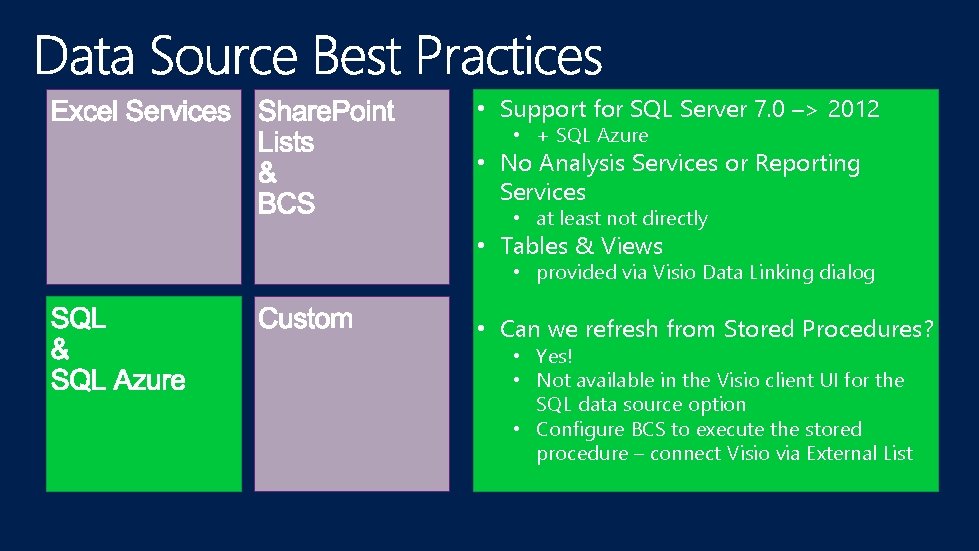 Data Source Best Practices

Excel Services

SharePoint Lists & BCS

SQL & SQL Azure

Custom

• Support for SQL Server 7.0 –> 2012
  • + SQL Azure
• No Analysis Services or Reporting Services
  • at least not directly
• Tables & Views
  • provided via Visio Data Linking dialog

• Can we refresh from Stored Procedures?
  • Yes!
  • Not available in the Visio client UI for the SQL data source option
  • Configure BCS to execute the stored procedure – connect Visio via External List